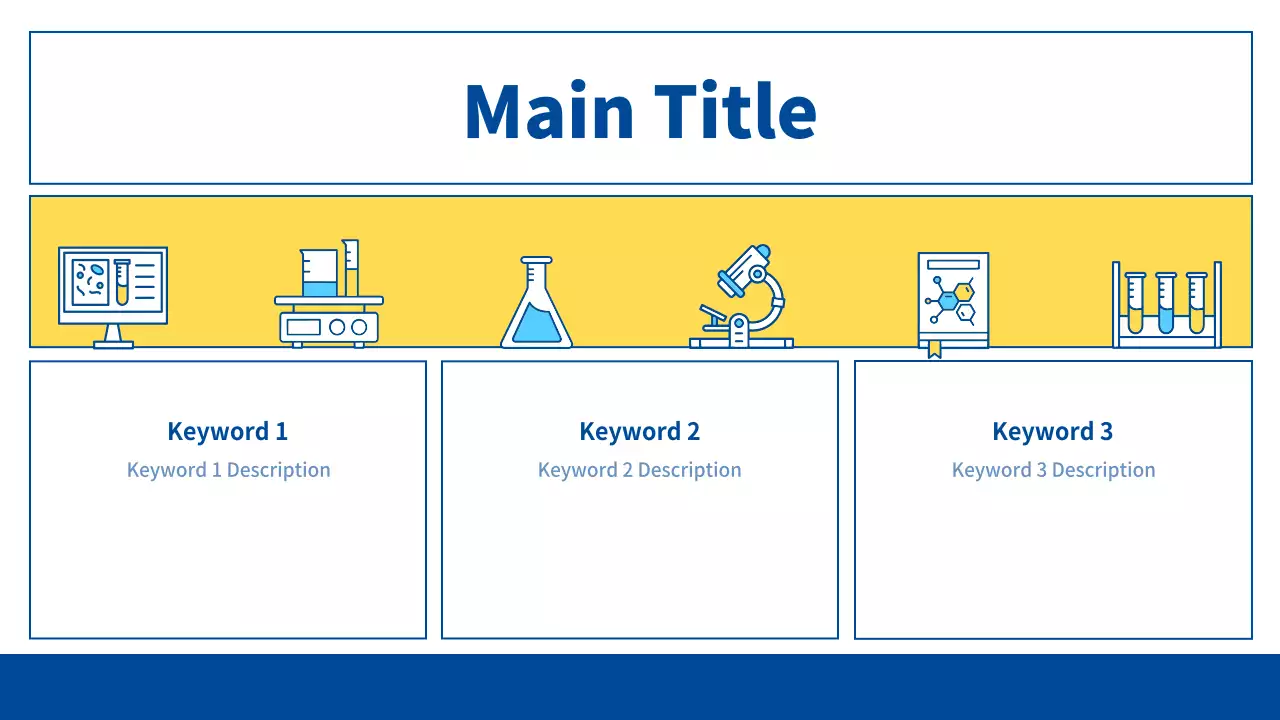 Main Title

Keyword 1
Keyword 1 Description

Keyword 2
Keyword 2 Description

Keyword 3
Keyword 3 Description